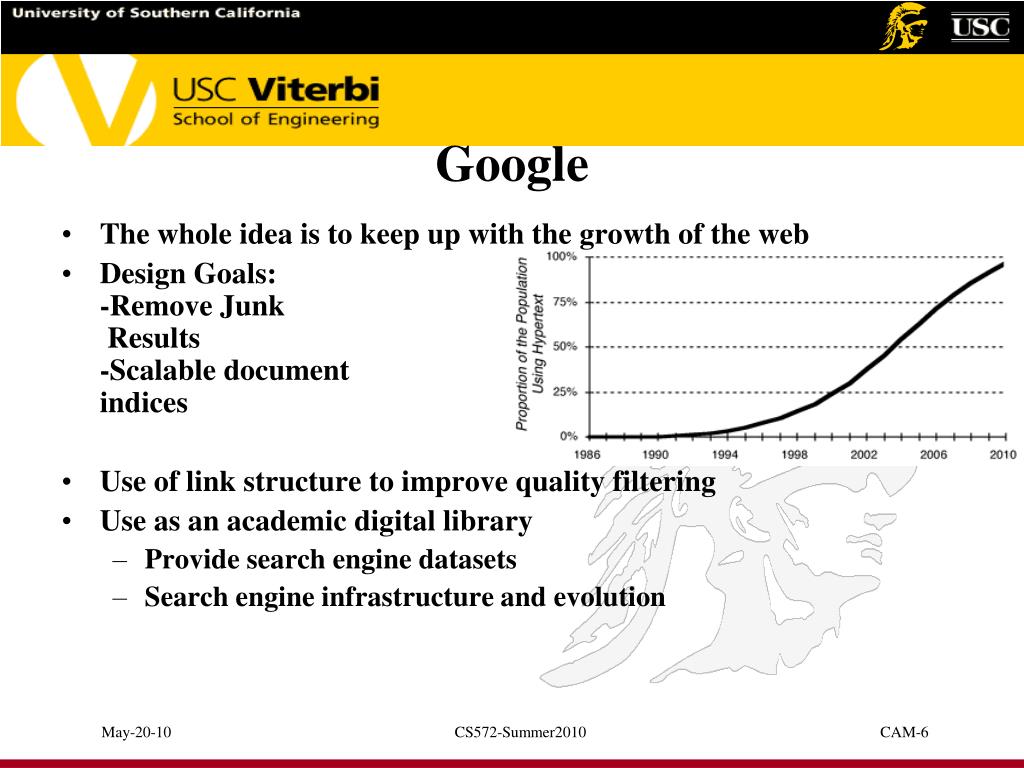 University of Southern California

USC

USC Viterbi
School of Engineering

Google

• The whole idea is to keep up with the growth of the web
• Design Goals:
-Remove Junk Results
-Scalable document indices

Proportion of the Population Using Hypertext
100%
75%
50%
25%
0%
1986
1990
1994
1998
2002
2006
2010

• Use of link structure to improve quality filtering
• Use as an academic digital library
– Provide search engine datasets
– Search engine infrastructure and evolution

May-20-10
CS572-Summer2010
CAM-6